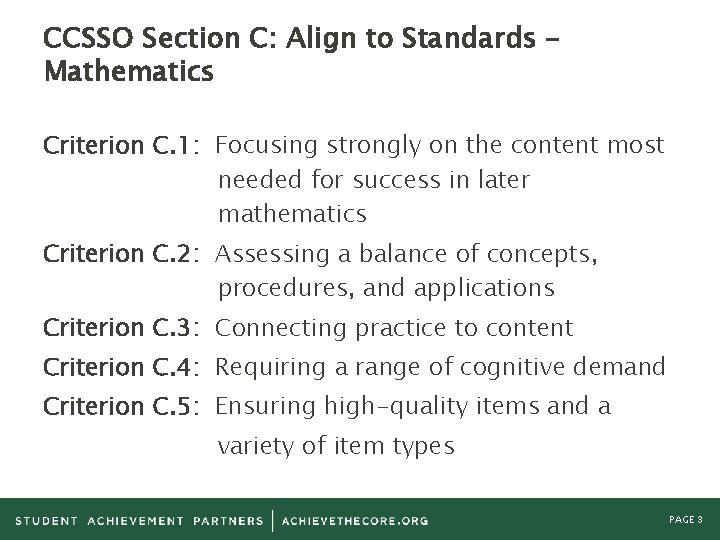 CCSSO Section C: Align to Standards – Mathematics

Criterion C.1: Focusing strongly on the content most needed for success in later mathematics

Criterion C.2: Assessing a balance of concepts, procedures, and applications

Criterion C.3: Connecting practice to content

Criterion C.4: Requiring a range of cognitive demand

Criterion C.5: Ensuring high-quality items and a variety of item types

STUDENT ACHIEVEMENT PARTNERS | ACHIEVETHECORE.ORG

PAGE 3